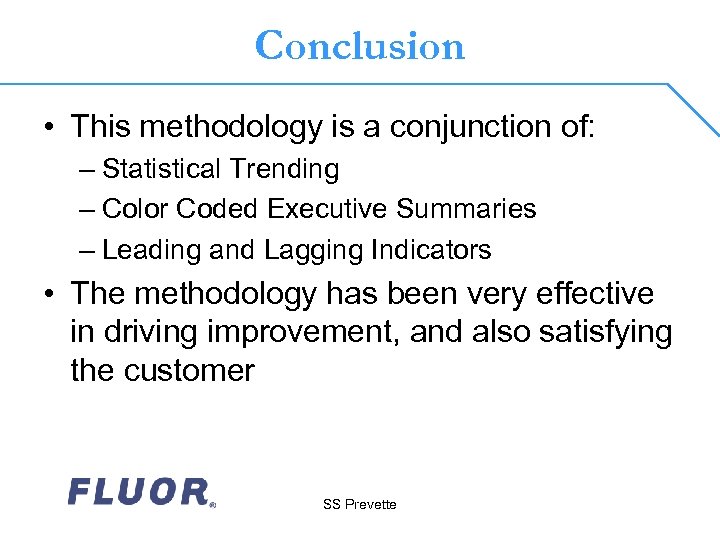 Conclusion

• This methodology is a conjunction of:
– Statistical Trending
– Color Coded Executive Summaries
– Leading and Lagging Indicators

• The methodology has been very effective in driving improvement, and also satisfying the customer

FLUOR®

SS Prevette